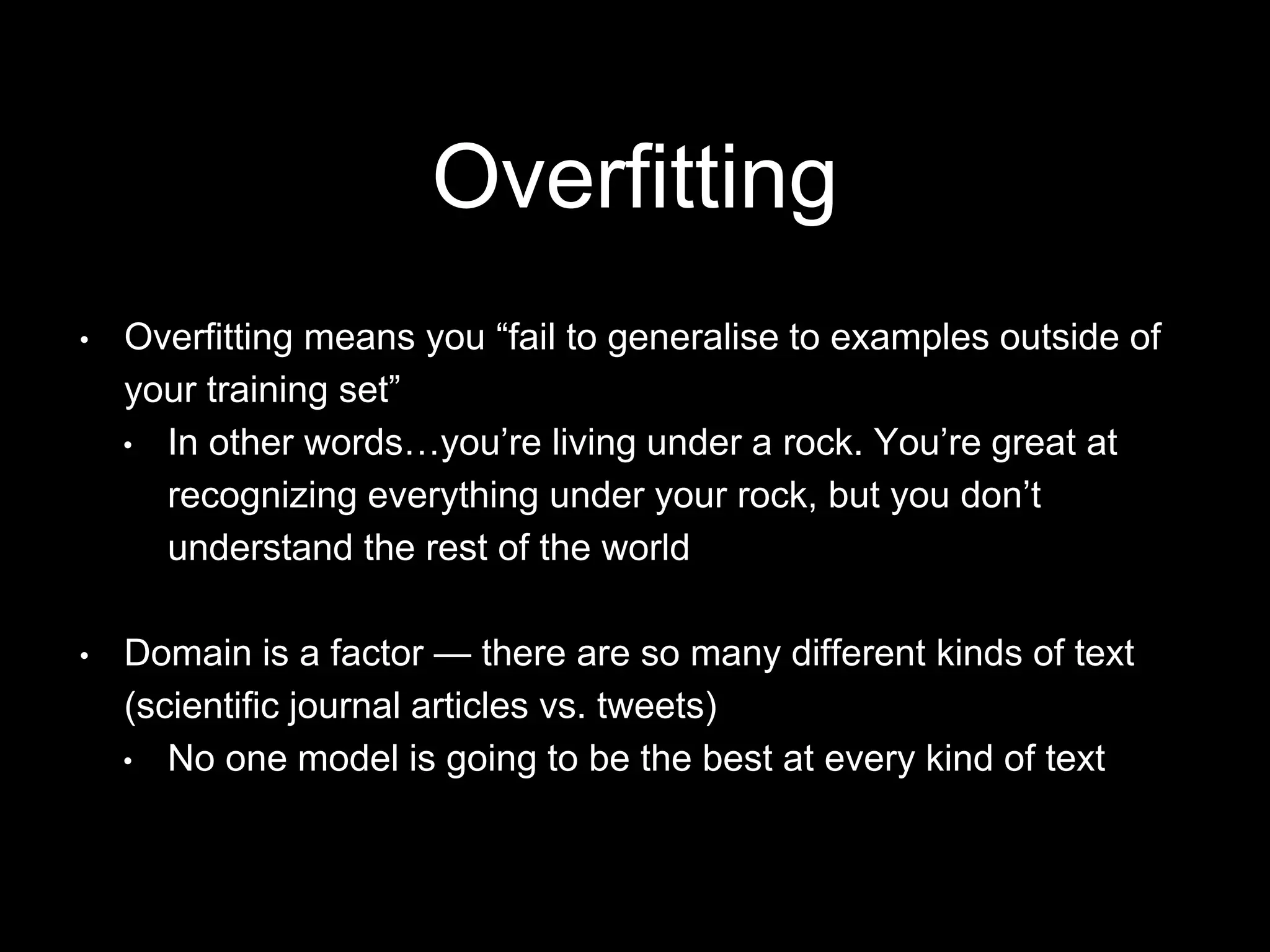 Overfitting

• Overfitting means you “fail to generalise to examples outside of your training set”
  • In other words…you’re living under a rock. You’re great at recognizing everything under your rock, but you don’t understand the rest of the world

• Domain is a factor — there are so many different kinds of text (scientific journal articles vs. tweets)
  • No one model is going to be the best at every kind of text